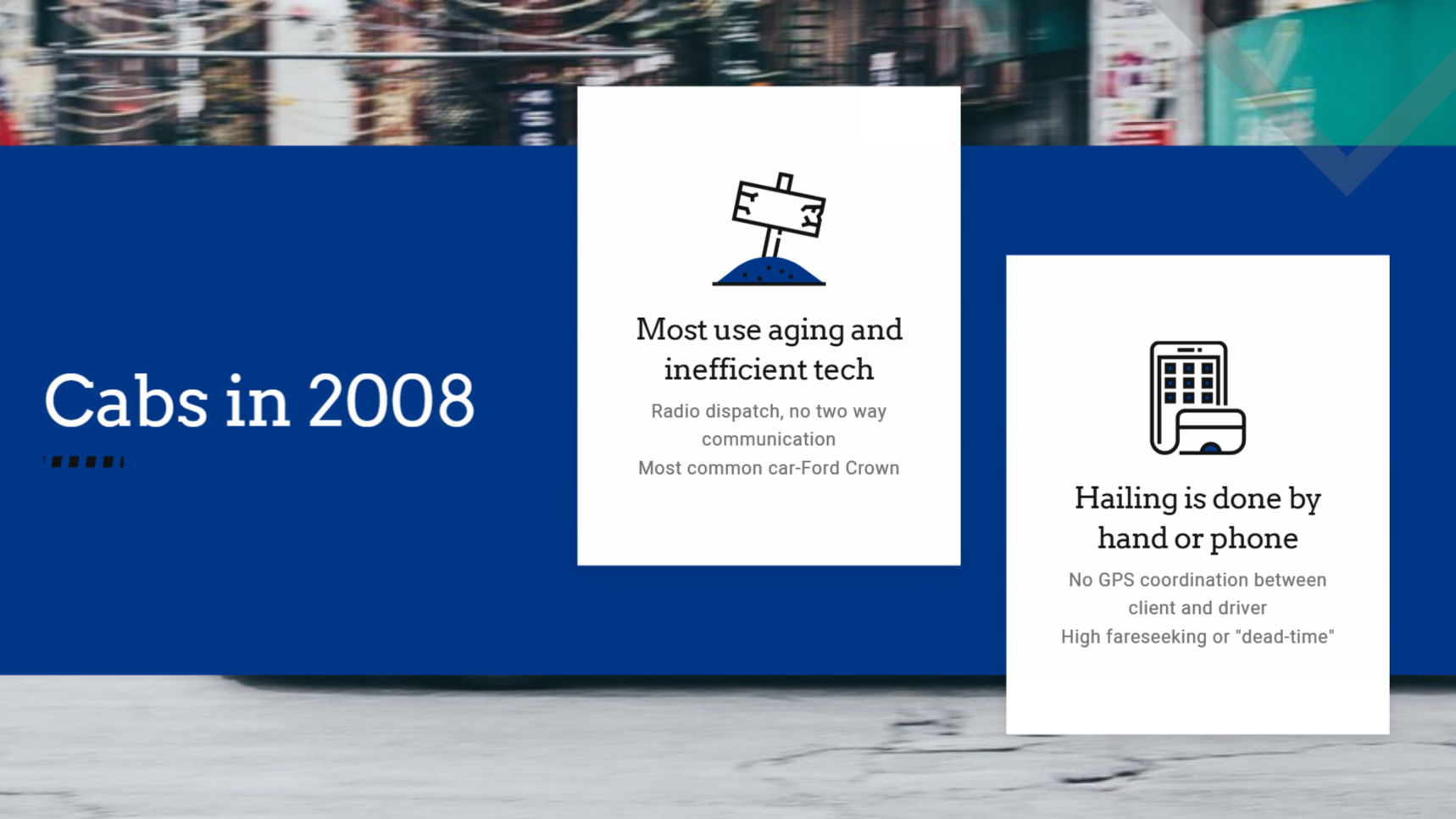 Cabs in 2008

Most use aging and inefficient tech

Radio dispatch, no two way communication
Most common car-Ford Crown

Hailing is done by hand or phone

No GPS coordination between client and driver
High fareseeking or "dead-time"